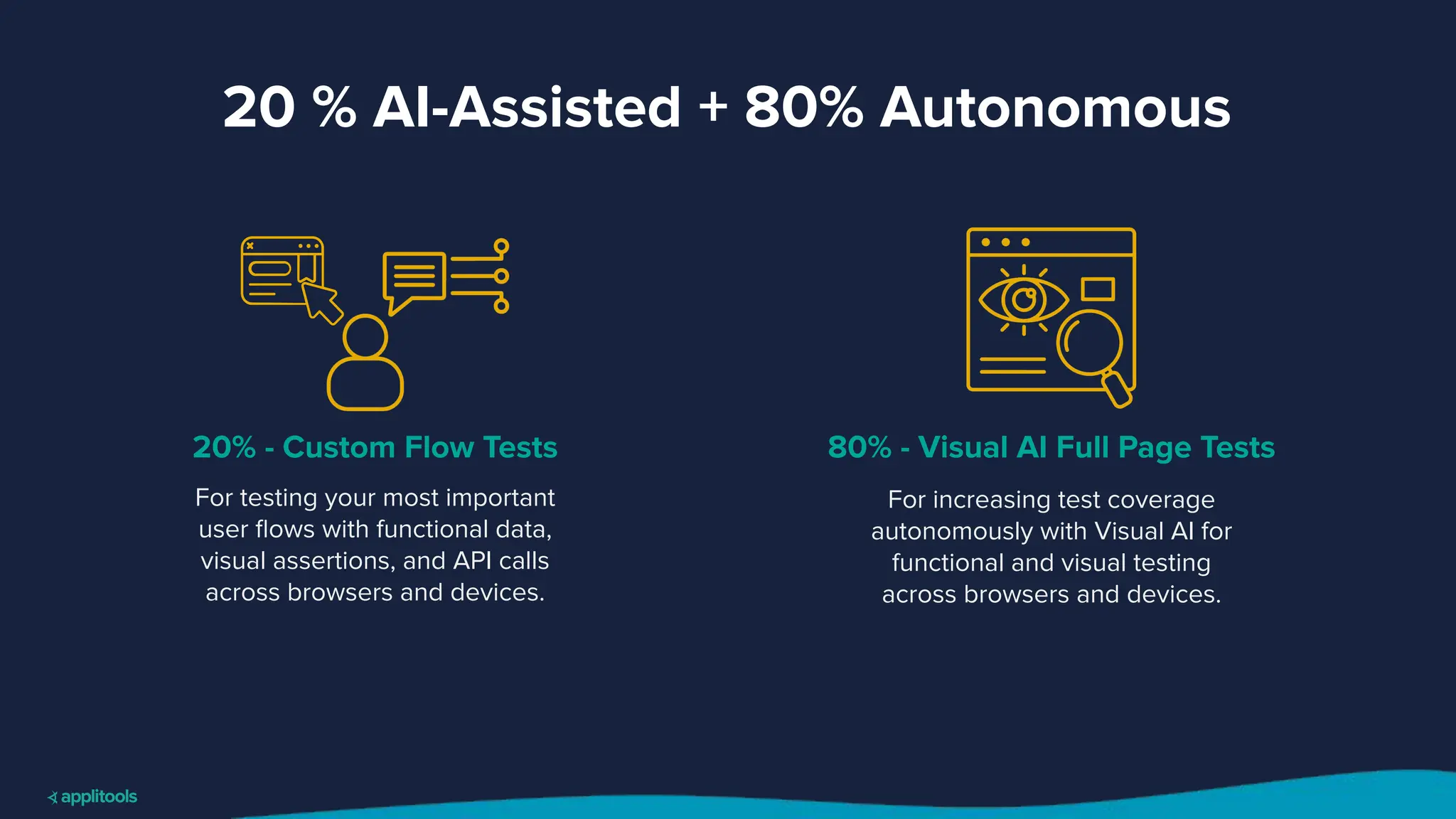 20 % AI-Assisted + 80% Autonomous

20% - Custom Flow Tests

For testing your most important user flows with functional data, visual assertions, and API calls across browsers and devices.

80% - Visual AI Full Page Tests

For increasing test coverage autonomously with Visual AI for functional and visual testing across browsers and devices.

applitools